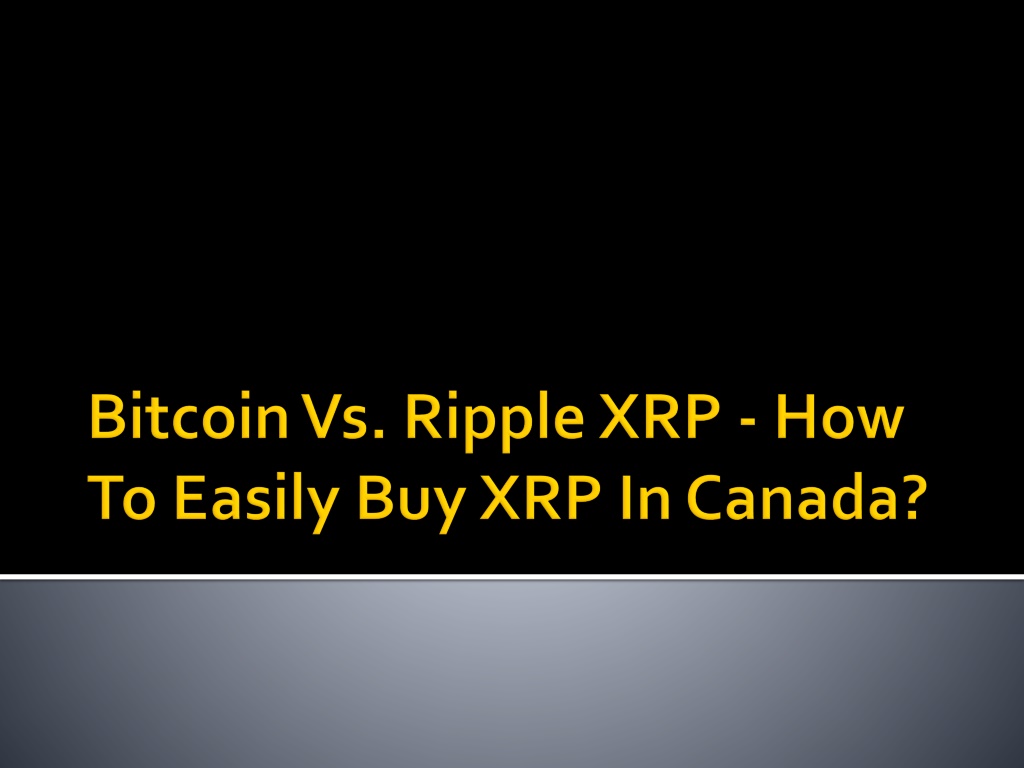 Bitcoin Vs. Ripple XRP - How To Easily Buy XRP In Canada?